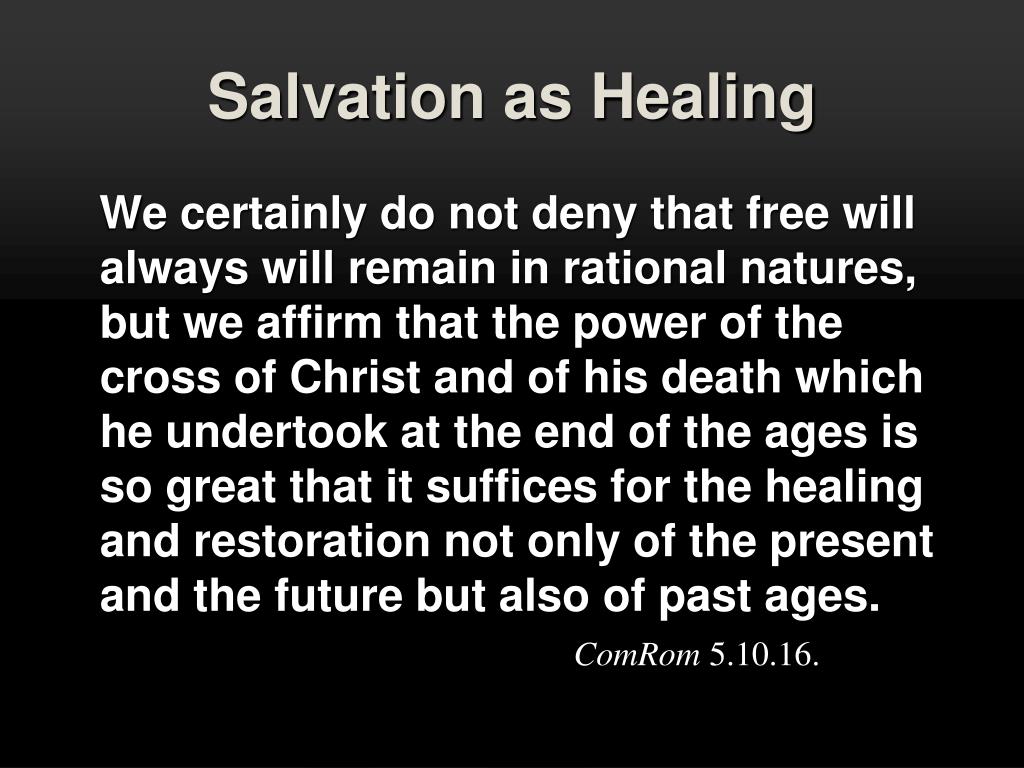 Salvation as Healing

We certainly do not deny that free will always will remain in rational natures, but we affirm that the power of the cross of Christ and of his death which he undertook at the end of the ages is so great that it suffices for the healing and restoration not only of the present and the future but also of past ages.

ComRom 5.10.16.